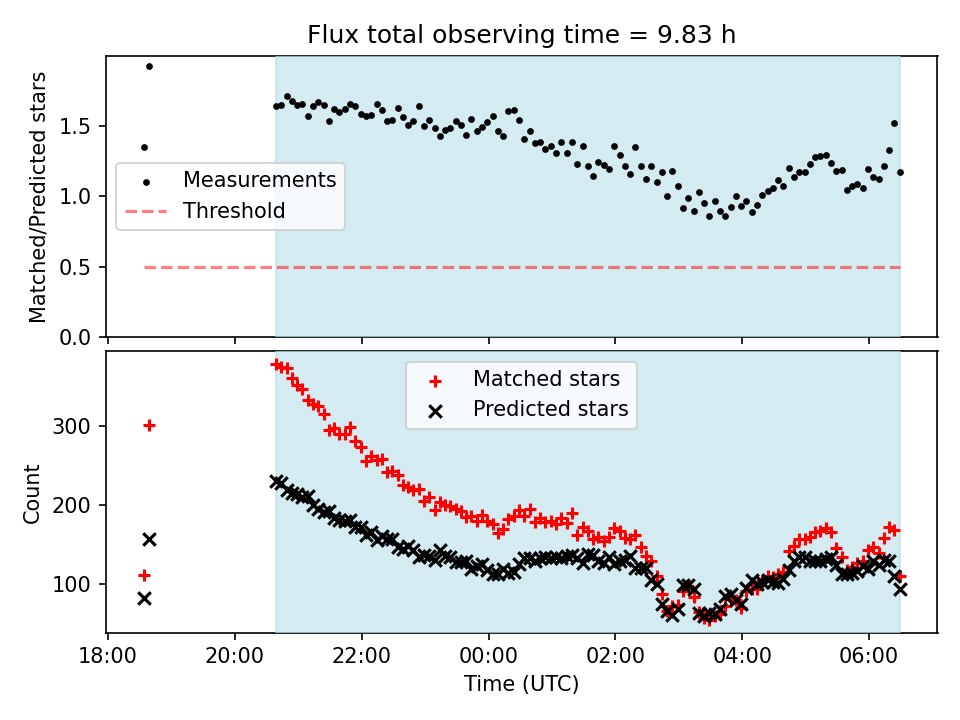 Flux total observing time = 9.83 h

Matched/Predicted stars

1.5
1.0
0.5
0.0

Measurements
Threshold

Count

300
200
100

Matched stars
Predicted stars

18:00 20:00 22:00 00:00 02:00 04:00 06:00

Time (UTC)